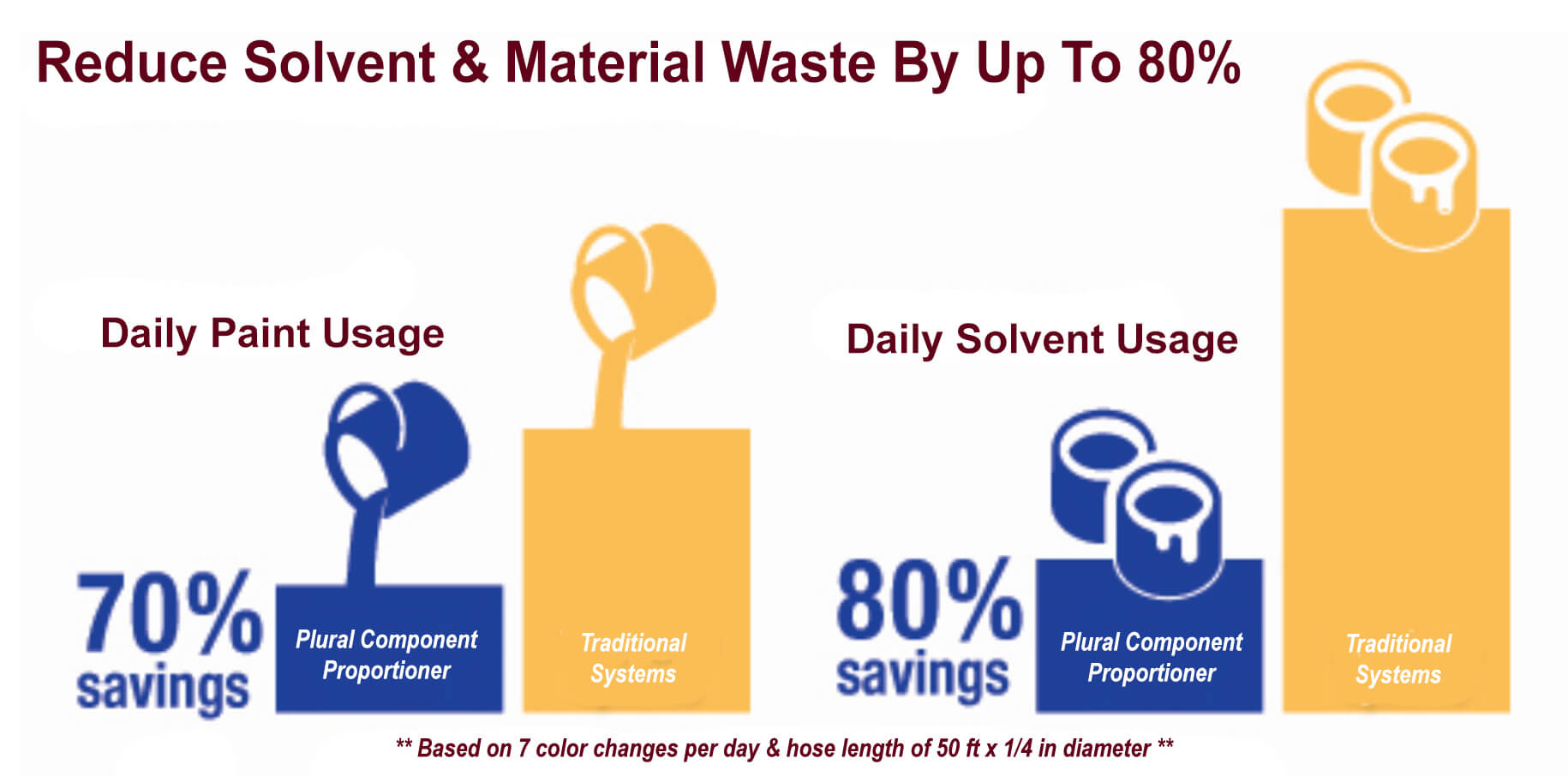 Reduce Solvent & Material Waste By Up To 80%

Daily Paint Usage

70% savings

Plural Component Proportioner

Traditional Systems

Daily Solvent Usage

80% savings

Plural Component Proportioner

Traditional Systems

** Based on 7 color changes per day & hose length of 50 ft x 1/4 in diameter **